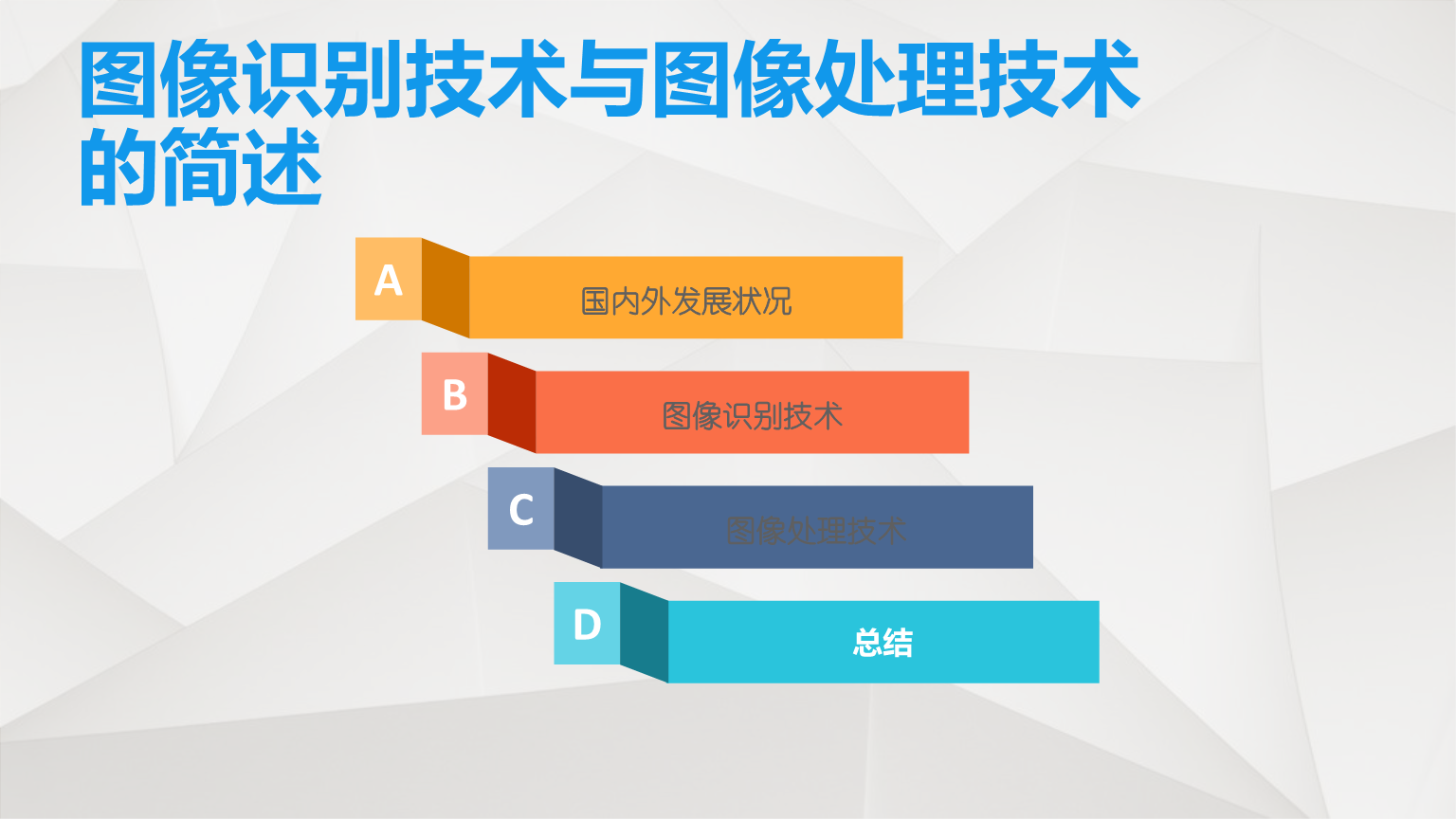 图像识别技术与图像处理技术的简述

A
国内外发展状况

B
图像识别技术

C
图像处理技术

D
总结